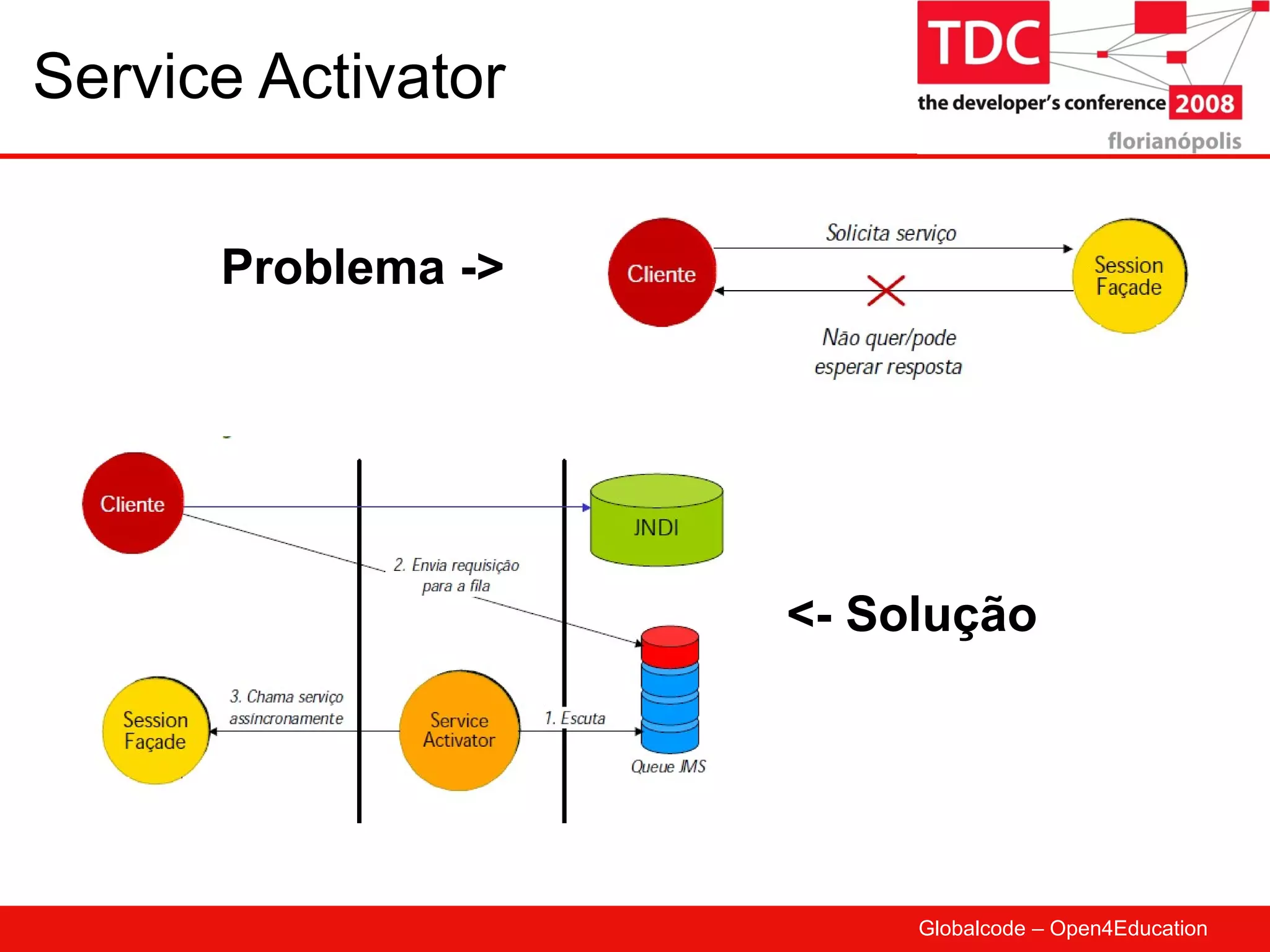 Service Activator

TDC
the developer's conference 2008
florianópolis

Problema ->

Cliente

Solicita serviço

Session Façade

Não quer/pode esperar resposta

Cliente

JNDI

2. Envia requisição para a fila

<- Solução

Session Façade

3. Chama serviço assincronamente

Service Activator

1. Escuta

Queue JMS

Globalcode – Open4Education